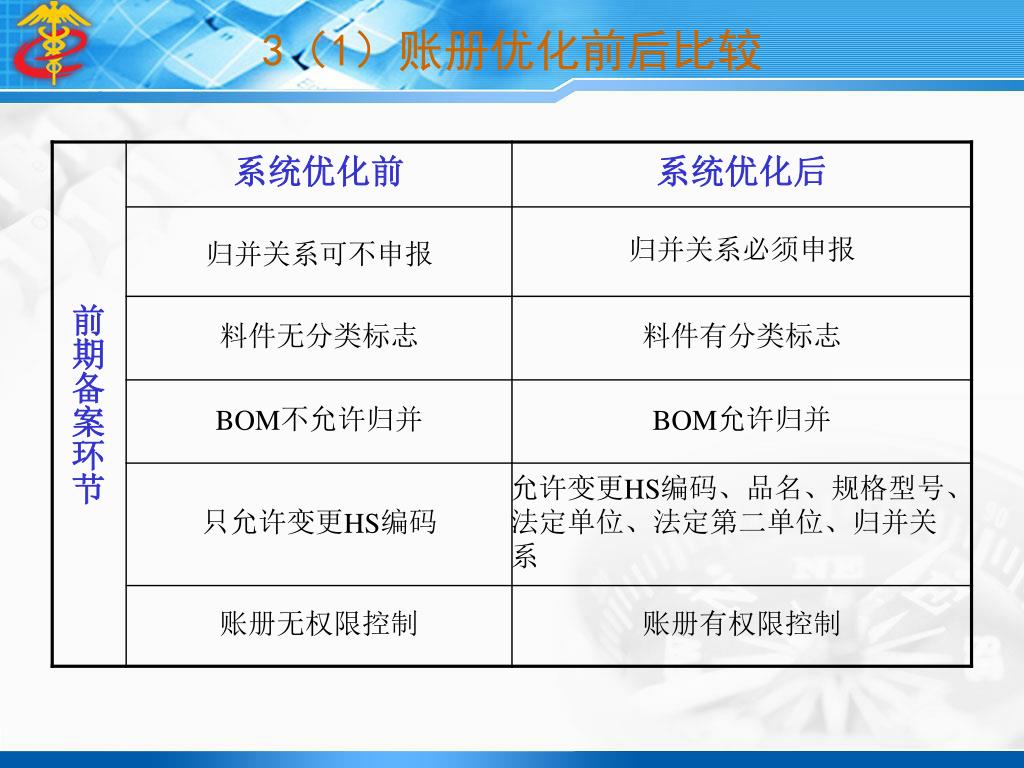 3（1）账册优化前后比较

| 前期备案环节 | 系统优化前 | 系统优化后 |
|---|---|---|
| | 归并关系可不申报 | 归并关系必须申报 |
| | 料件无分类标志 | 料件有分类标志 |
| | BOM不允许归并 | BOM允许归并 |
| | 只允许变更HS编码 | 允许变更HS编码、品名、规格型号、法定单位、法定第二单位、归并关系 |
| | 账册无权限控制 | 账册有权限控制 |